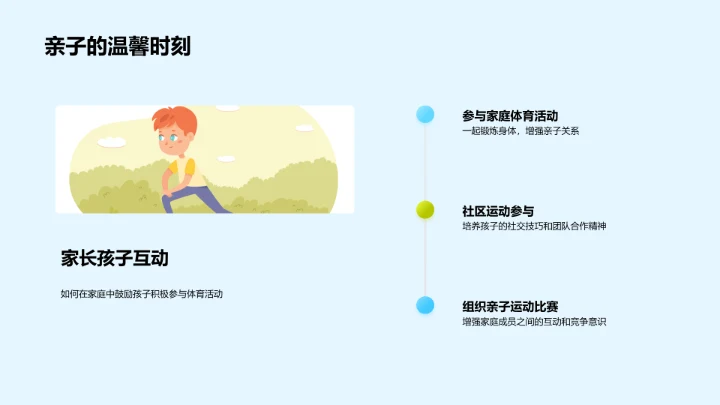 亲子的温馨时刻

家长孩子互动

如何在家庭中鼓励孩子积极参与体育活动

参与家庭体育活动

一起锻炼身体，增强亲子关系

社区运动参与

培养孩子的社交技巧和团队合作精神

组织亲子运动比赛

增强家庭成员之间的互动和竞争意识